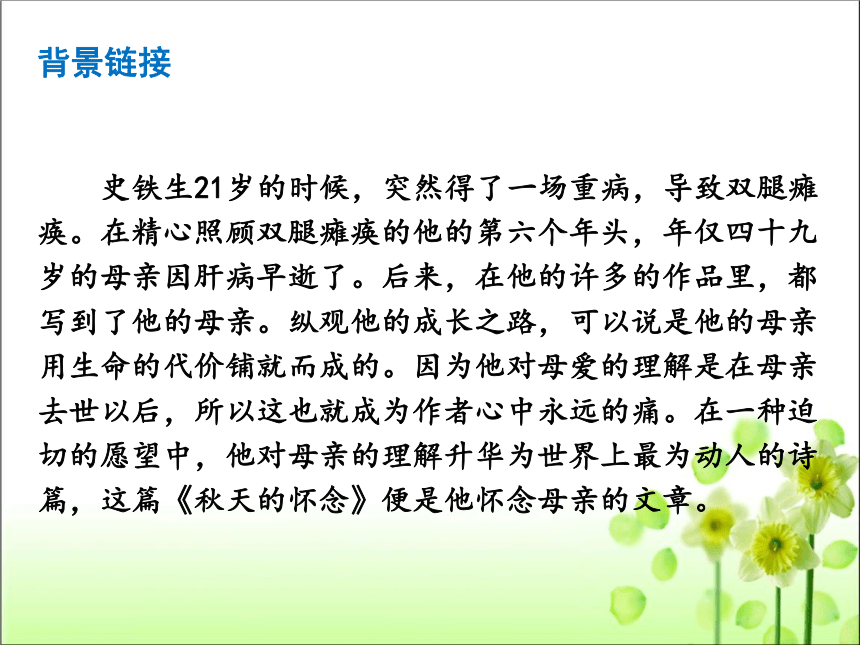 背景链接

史铁生21岁的时候，突然得了一场重病，导致双腿瘫痪。在精心照顾双腿瘫痪的他的第六个年头，年仅四十九岁的母亲因肝病早逝了。后来，在他的许多的作品里，都写到了他的母亲。纵观他的成长之路，可以说是他的母亲用生命的代价铺就而成的。因为他对母爱的理解是在母亲去世以后，所以这也就成为作者心中永远的痛。在一种迫切的愿望中，他对母亲的理解升华为世界上最为动人的诗篇，这篇《秋天的怀念》便是他怀念母亲的文章。